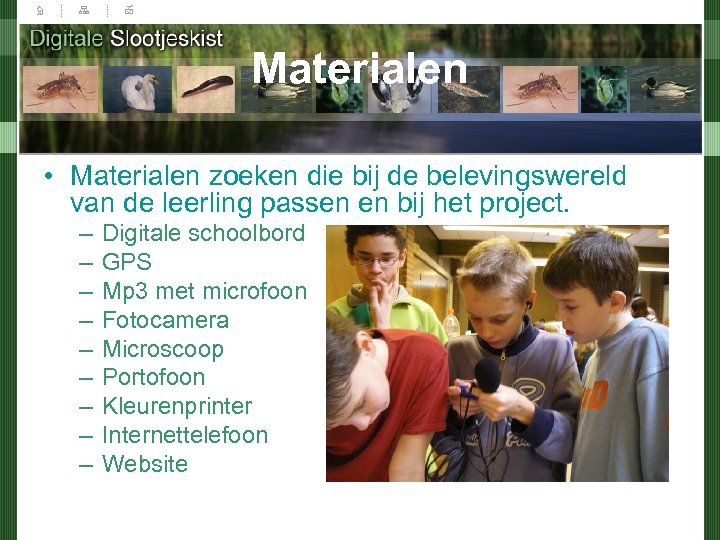 Digitale Slootjeskist

Materialen

• Materialen zoeken die bij de belevingswereld van de leerling passen en bij het project.
– Digitale schoolbord
– GPS
– Mp3 met microfoon
– Fotocamera
– Microscoop
– Portofoon
– Kleurenprinter
– Internettelefoon
– Website